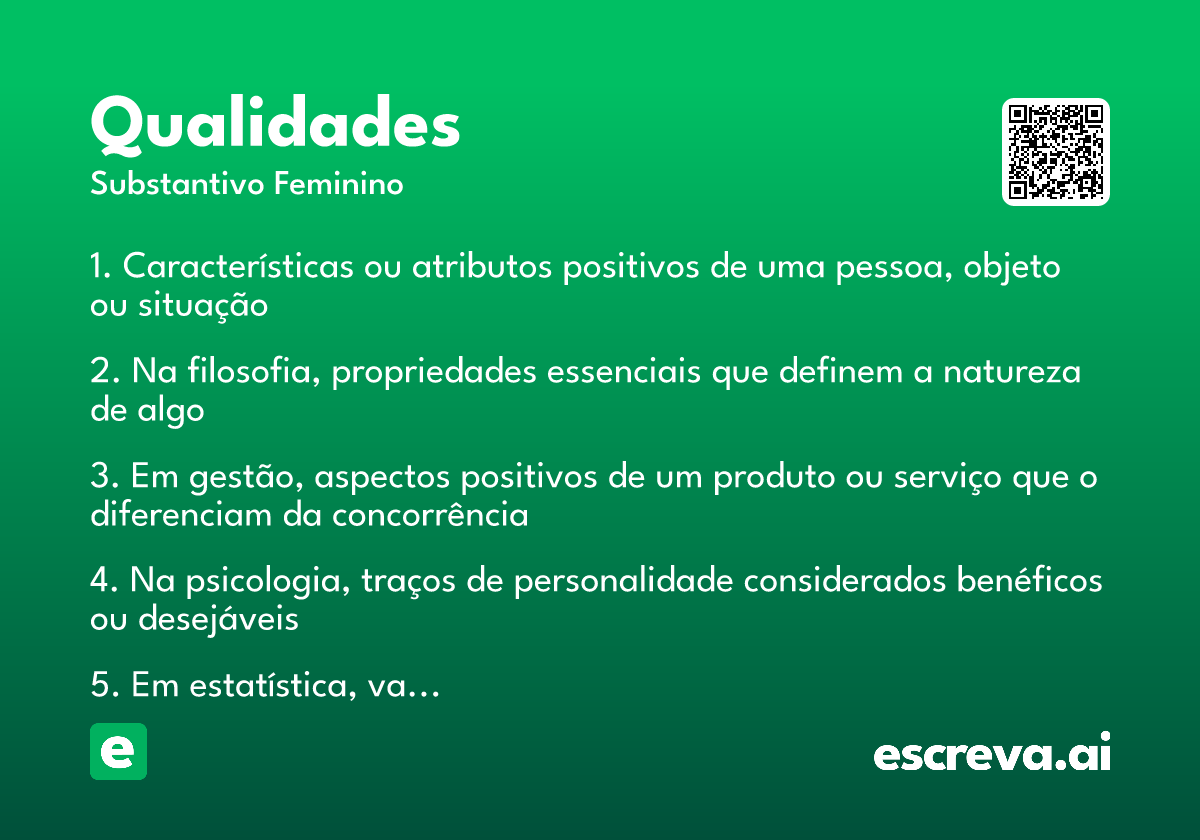 Qualidades
Substantivo Feminino

1. Características ou atributos positivos de uma pessoa, objeto ou situação

2. Na filosofia, propriedades essenciais que definem a natureza de algo

3. Em gestão, aspectos positivos de um produto ou serviço que o diferenciam da concorrência

4. Na psicologia, traços de personalidade considerados benéficos ou desejáveis

5. Em estatística, va...

e

escreva.ai